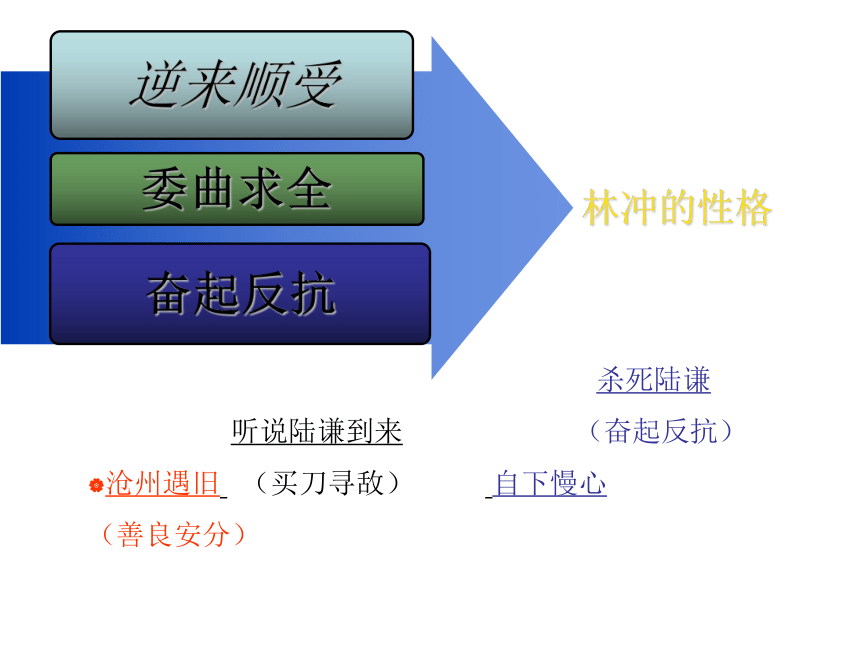 逆来顺受

委曲求全

奋起反抗

林冲的性格

杀死陆谦

听说陆谦到来

（奋起反抗）

沧州遇旧 （买刀寻敌） 自下慢心

（善良安分）